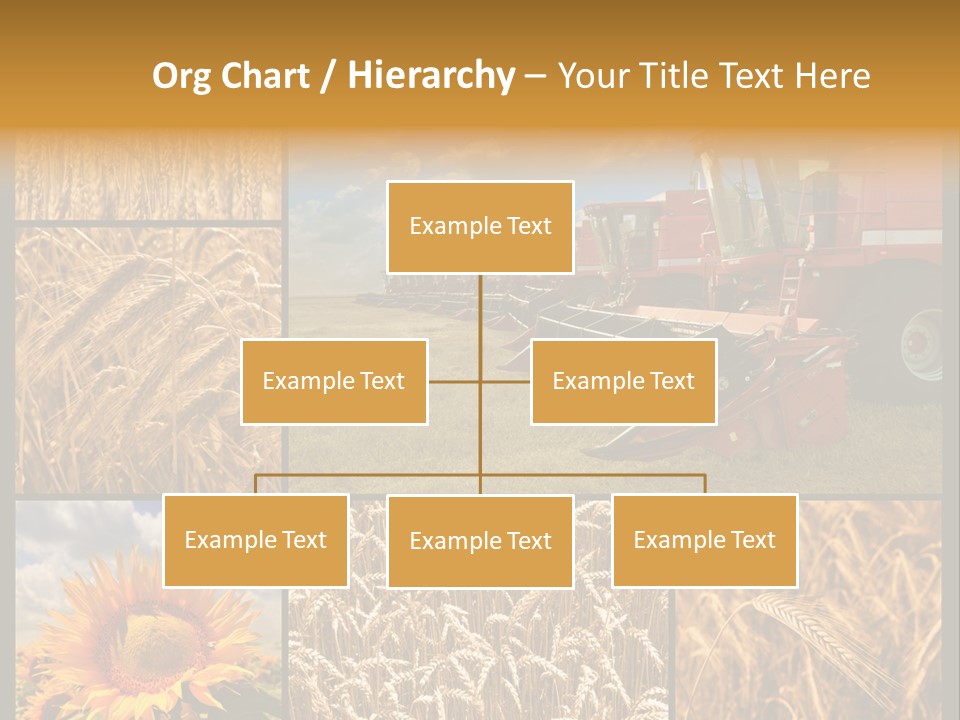 Org Chart / Hierarchy – Your Title Text Here

Example Text

Example Text

Example Text

Example Text

Example Text

Example Text